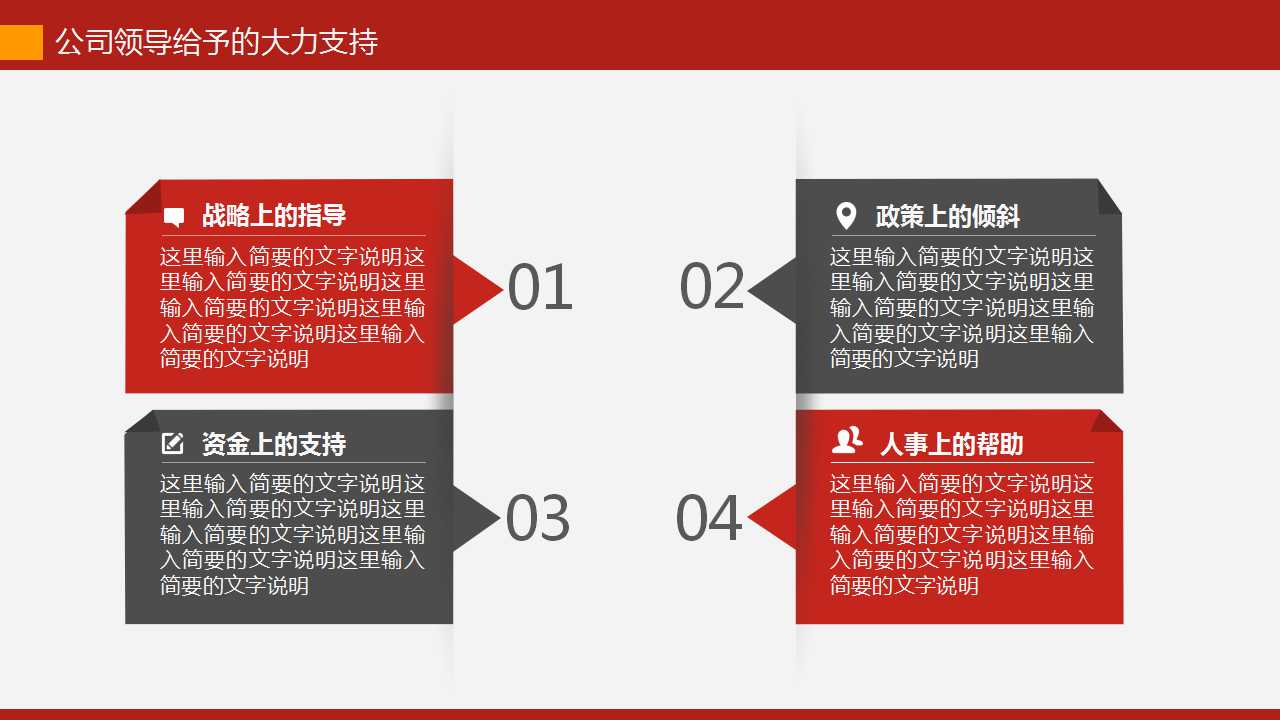 公司领导给予的大力支持

战略上的指导

这里输入简要的文字说明这里输入简要的文字说明这里输入简要的文字说明这里输入简要的文字说明这里输入简要的文字说明

01

02

政策上的倾斜

这里输入简要的文字说明这里输入简要的文字说明这里输入简要的文字说明这里输入简要的文字说明这里输入简要的文字说明

资金上的支持

这里输入简要的文字说明这里输入简要的文字说明这里输入简要的文字说明这里输入简要的文字说明这里输入简要的文字说明

03

04

人事上的帮助

这里输入简要的文字说明这里输入简要的文字说明这里输入简要的文字说明这里输入简要的文字说明这里输入简要的文字说明